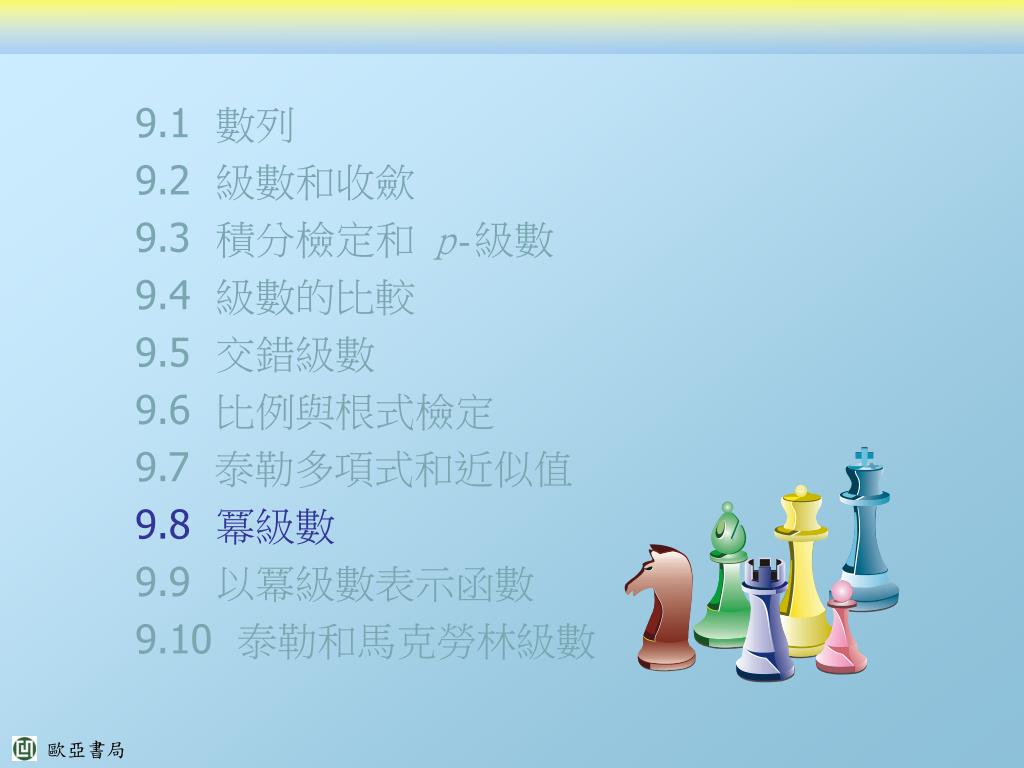 9.1 數列
9.2 級數和收斂
9.3 積分檢定和 $p$-級數
9.4 級數的比較
9.5 交錯級數
9.6 比例與根式檢定
9.7 泰勒多項式和近似值
9.8 冪級數
9.9 以冪級數表示函數
9.10 泰勒和馬克勞林級數

歐亞書局